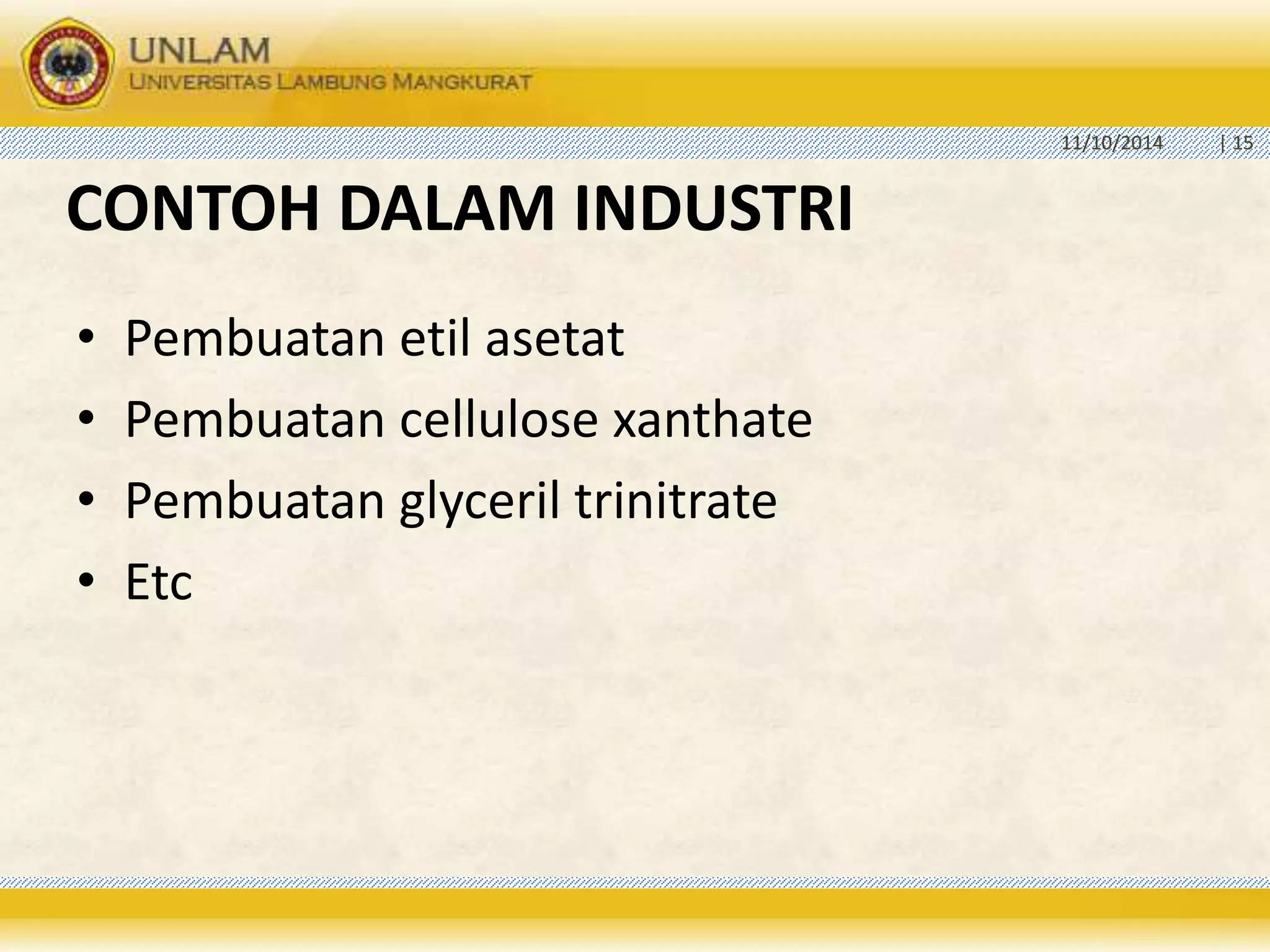 UNLAM
UNIVERSITAS LAMBUNG MANGKURAT

11/10/2014 | 15

CONTOH DALAM INDUSTRI

• Pembuatan etil asetat
• Pembuatan cellulose xanthate
• Pembuatan glyceril trinitrate
• Etc